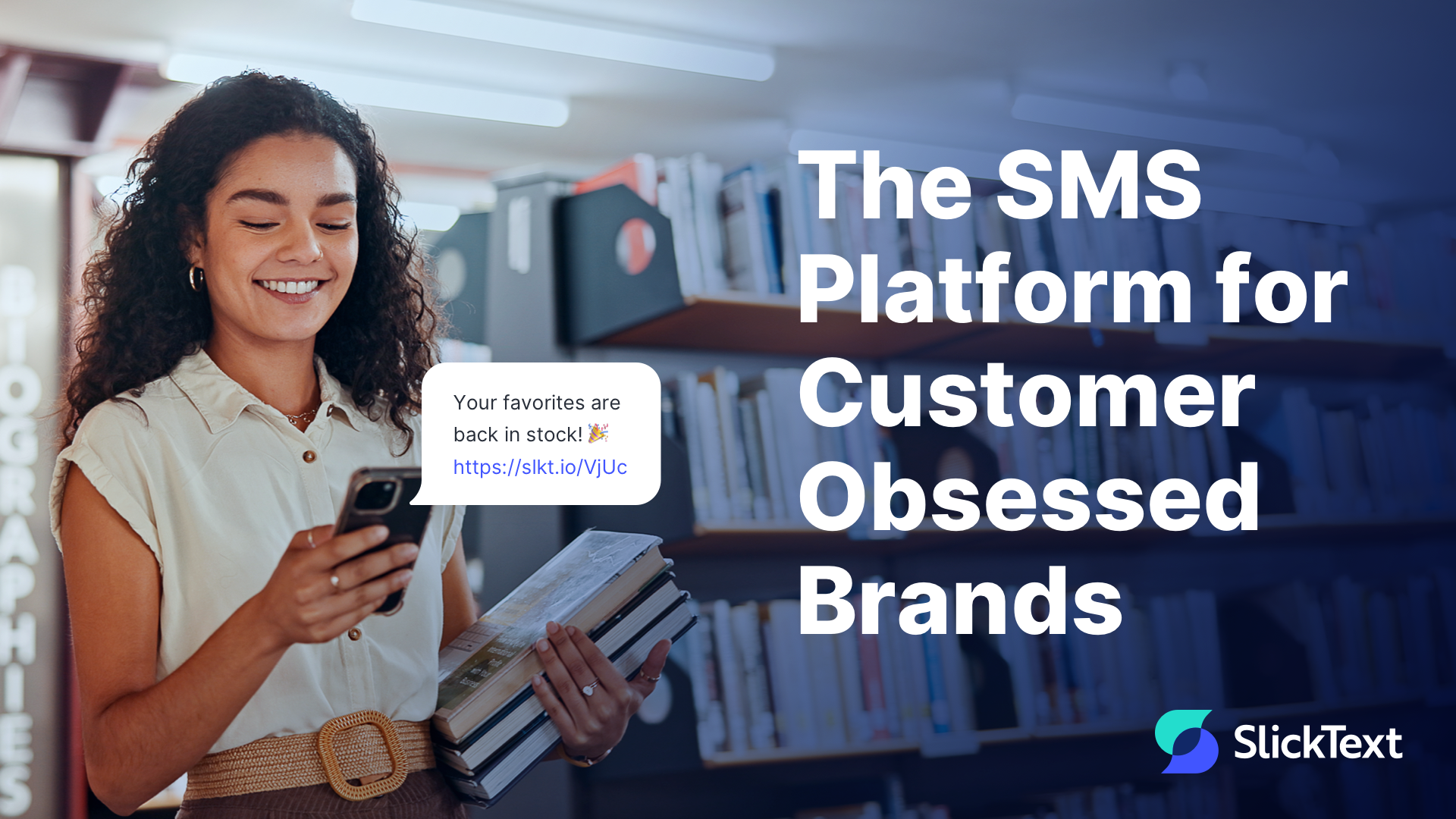 BIOGRAPHIES

Your favorites are back in stock! 🎉
https://slkt.io/VjUc

The SMS Platform for Customer Obsessed Brands

SlickText